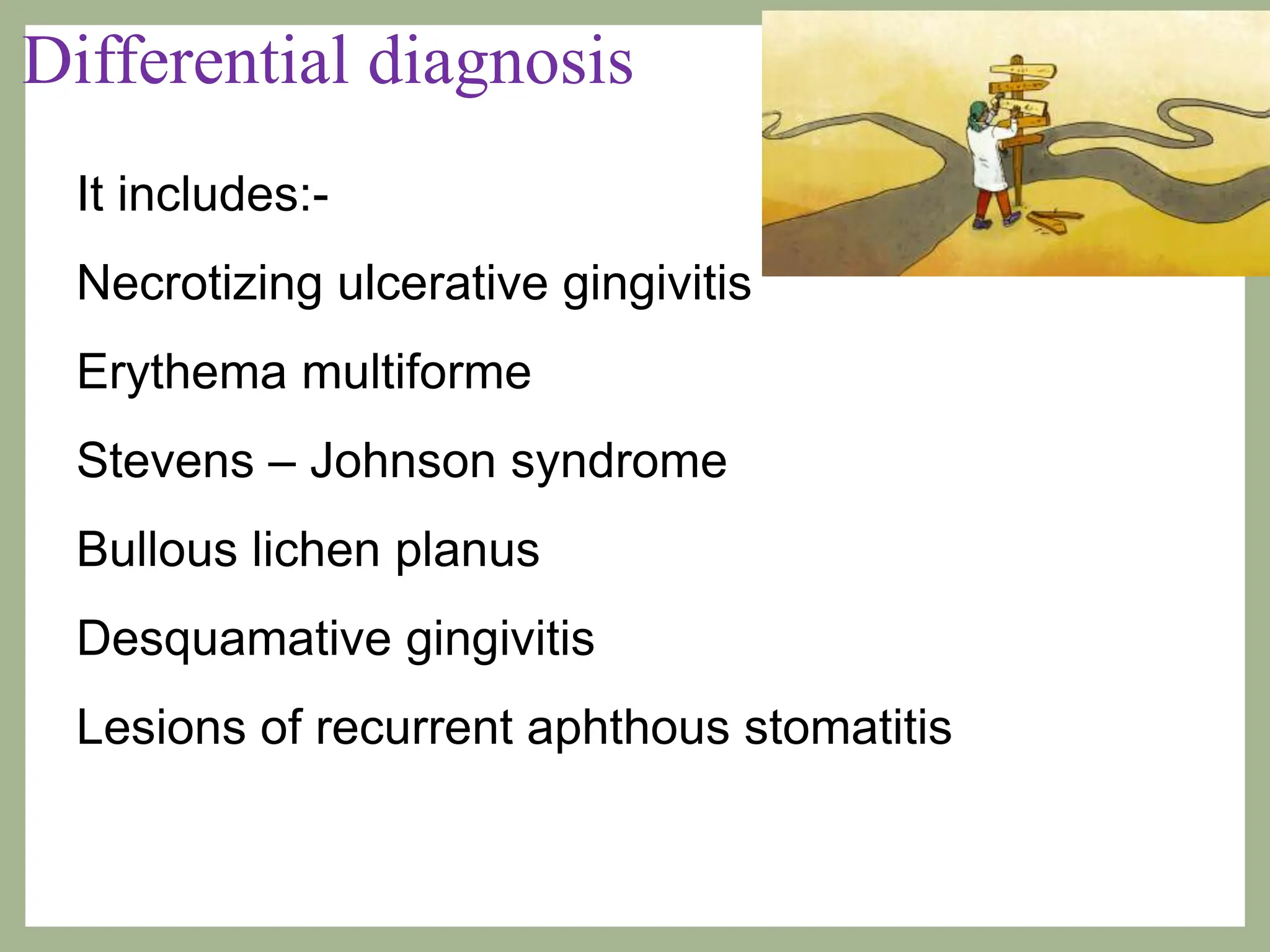 Differential diagnosis

It includes:-

Necrotizing ulcerative gingivitis

Erythema multiforme

Stevens – Johnson syndrome

Bullous lichen planus

Desquamative gingivitis

Lesions of recurrent aphthous stomatitis